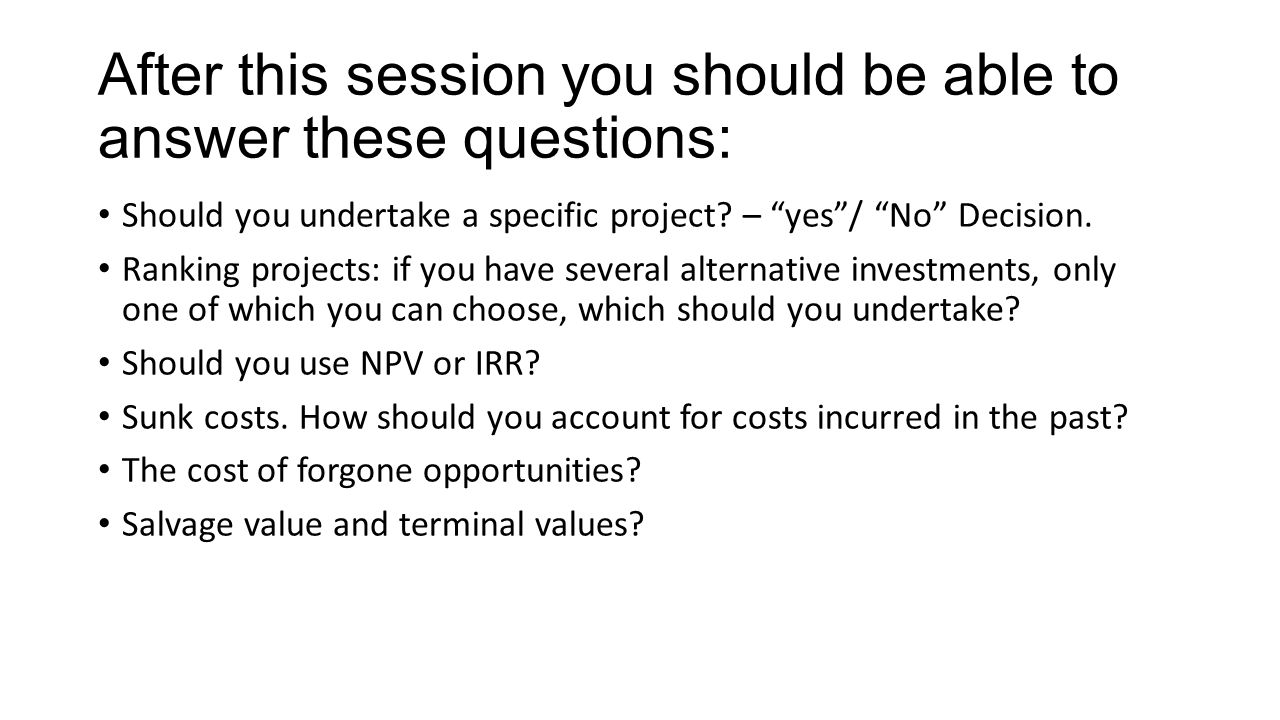 After this session you should be able to answer these questions:

• Should you undertake a specific project? – “yes”/ “No” Decision.

• Ranking projects: if you have several alternative investments, only one of which you can choose, which should you undertake?

• Should you use NPV or IRR?

• Sunk costs. How should you account for costs incurred in the past?

• The cost of forgone opportunities?

• Salvage value and terminal values?